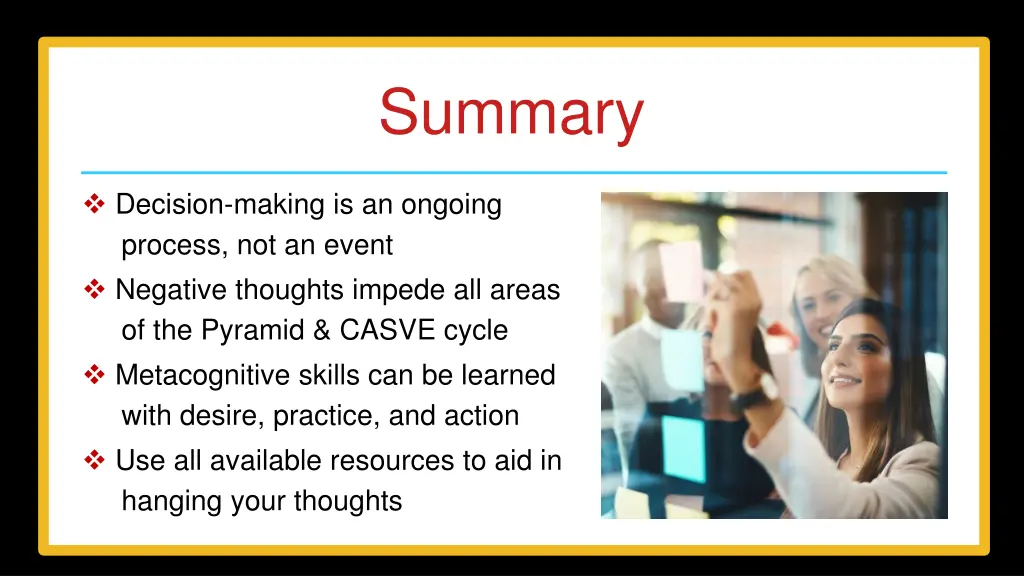 Summary

❖ Decision-making is an ongoing process, not an event

❖ Negative thoughts impede all areas of the Pyramid & CASVE cycle

❖ Metacognitive skills can be learned with desire, practice, and action

❖ Use all available resources to aid in hanging your thoughts